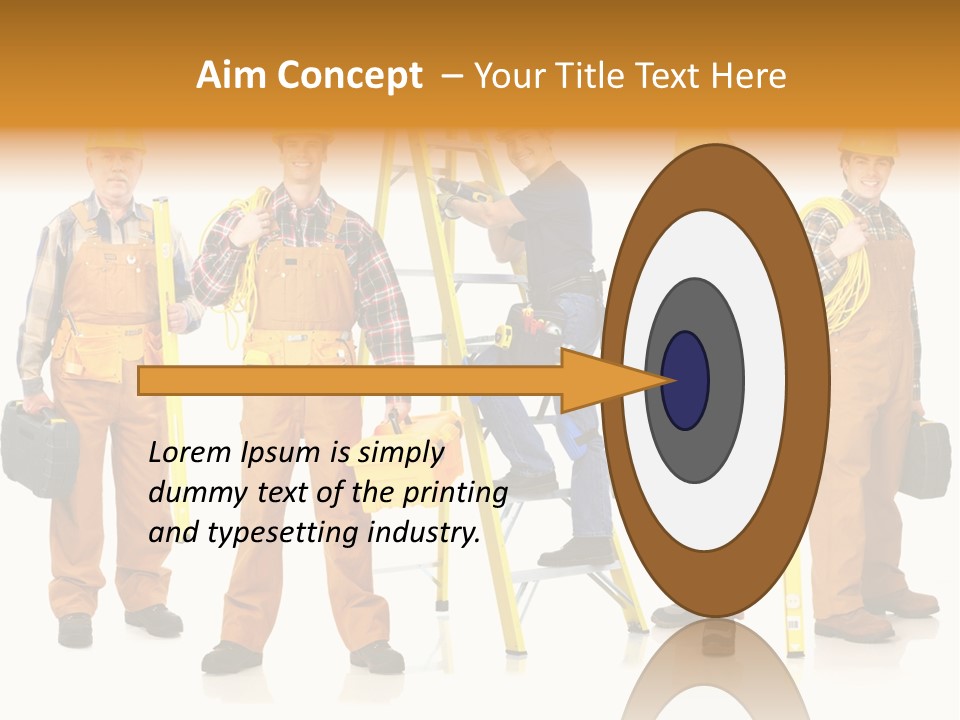 Aim Concept – Your Title Text Here

Lorem Ipsum is simply dummy text of the printing and typesetting industry.